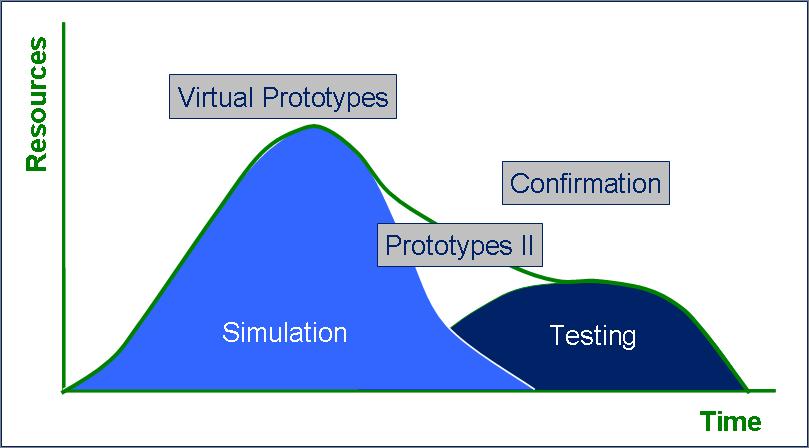 Resources

Virtual Prototypes

Confirmation

Prototypes II

Simulation

Testing

Time